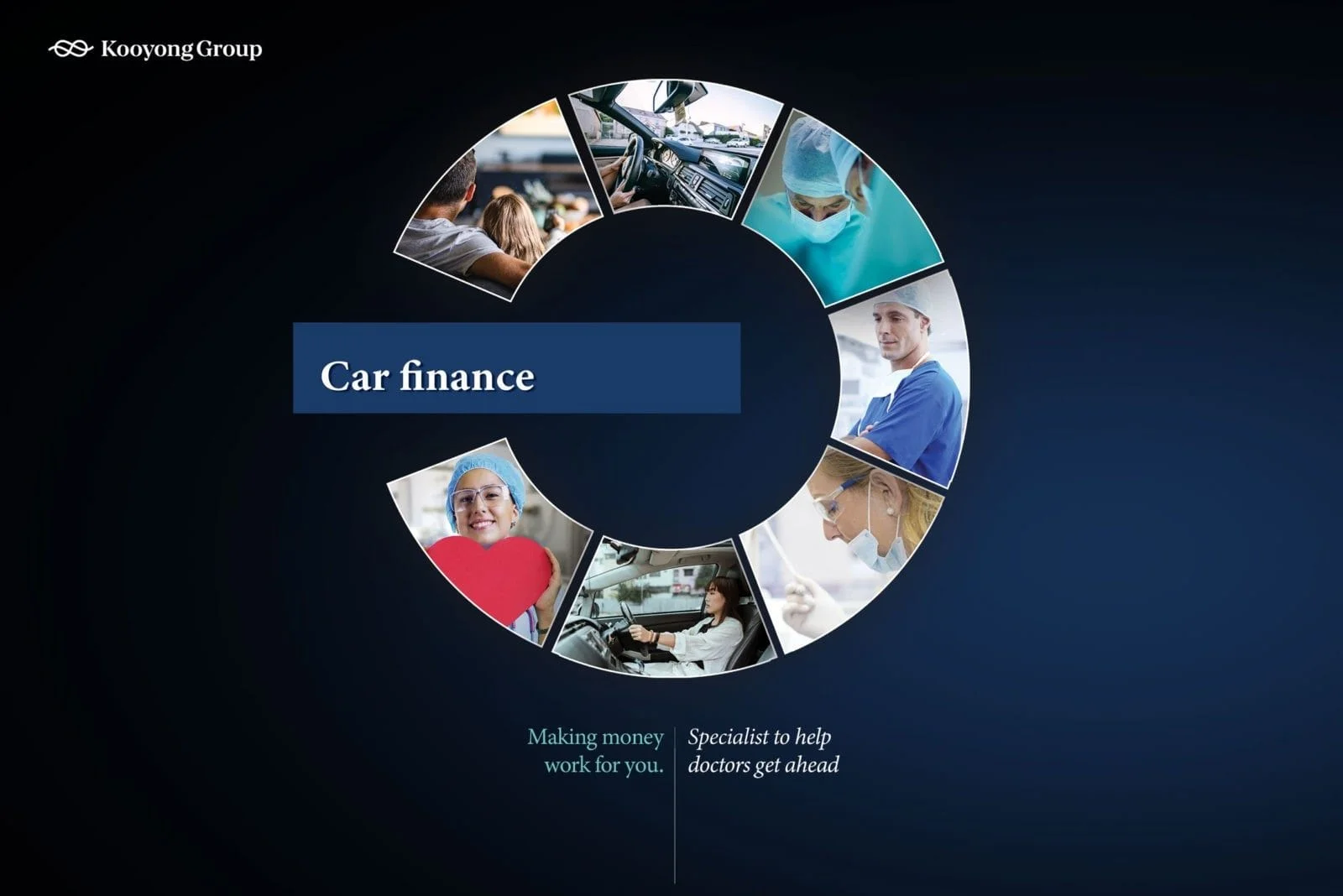 Kooyong Group

Car finance

Making money work for you.

Specialist to help doctors get ahead